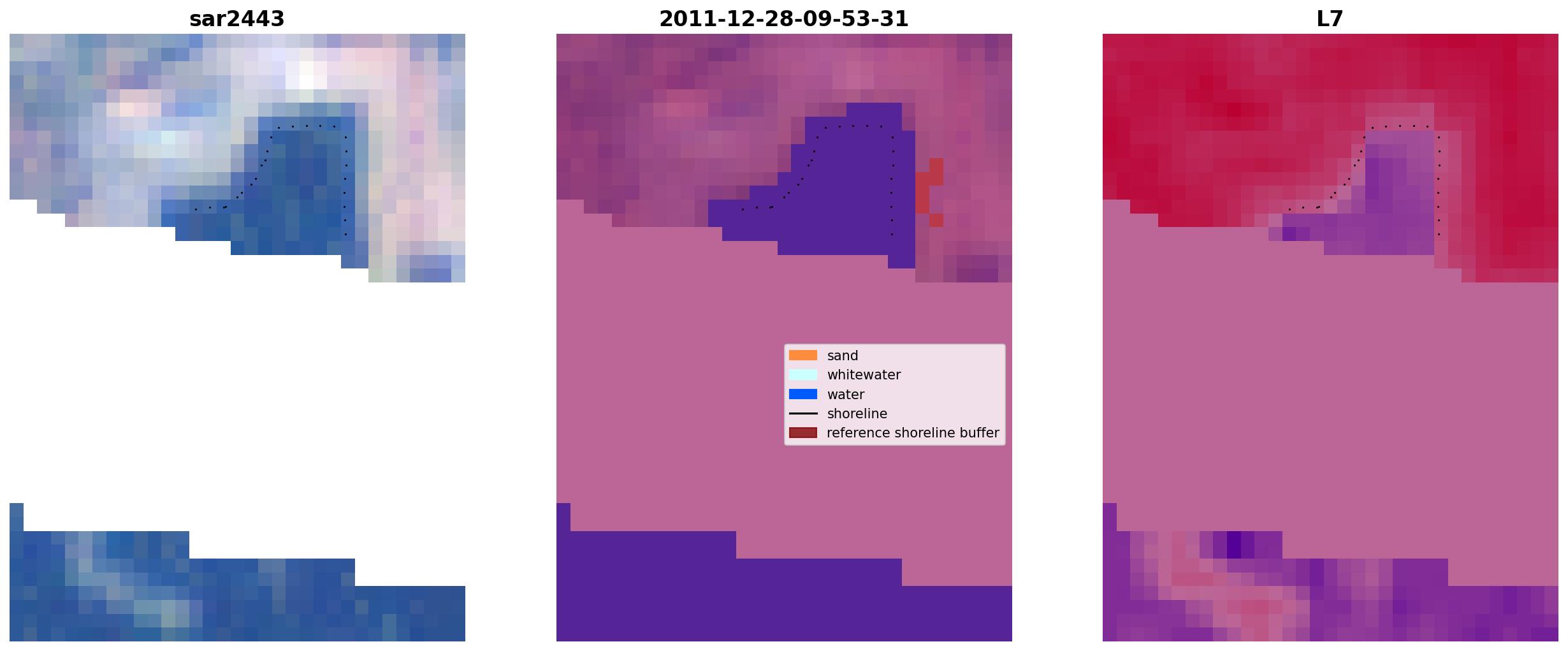 sar2443

2011-12-28-09-53-31

L7

sand
whitewater
water
shoreline
reference shoreline buffer